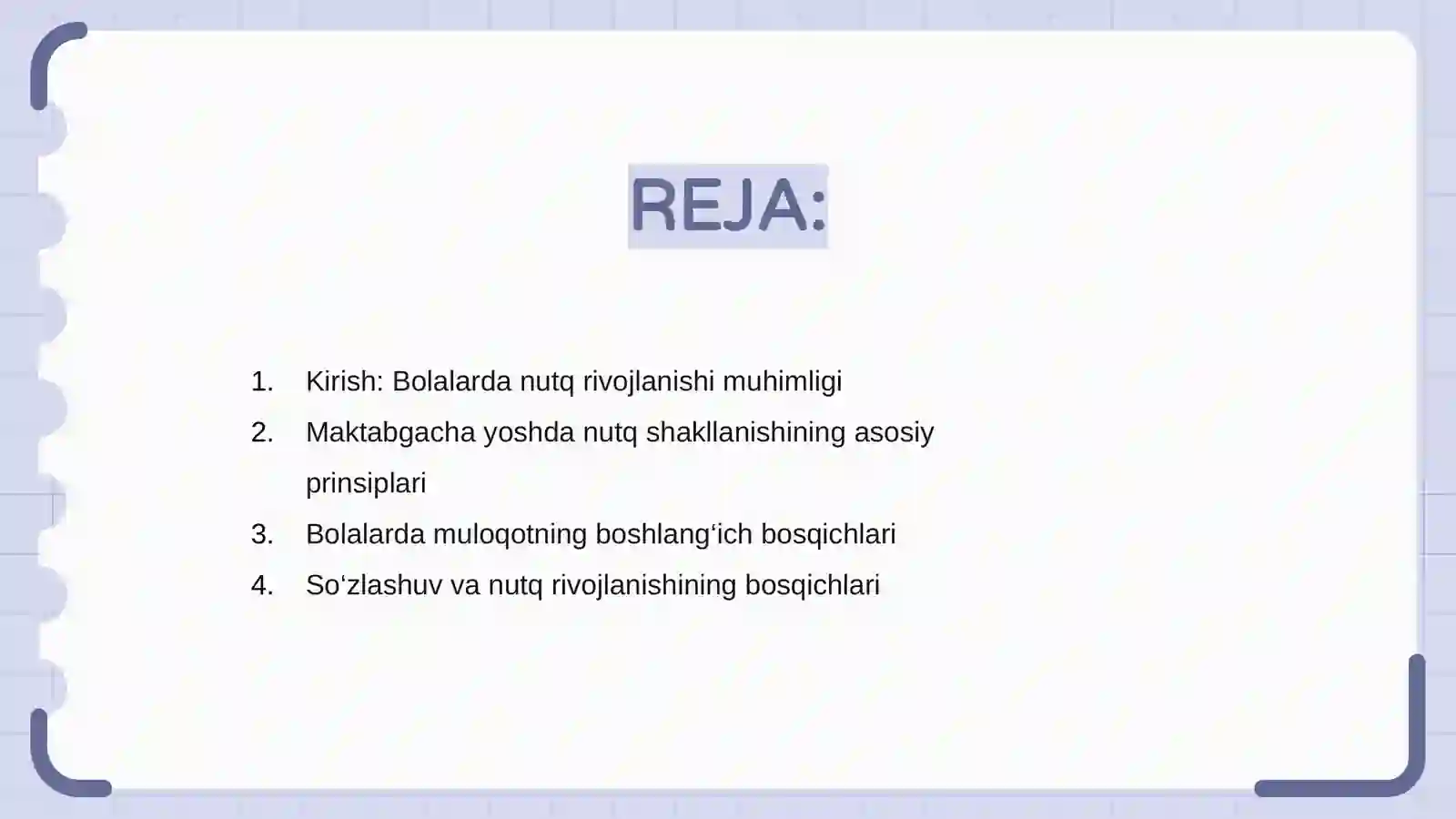 REJA:

1. Kirish: Bolalarda nutq rivojlanishi muhimligi
2. Maktabgacha yoshda nutq shakllanishining asosiy prinsiplari
3. Bolalarda muloqotning boshlang‘ich bosqichlari
4. So‘zlashuv va nutq rivojlanishining bosqichlari